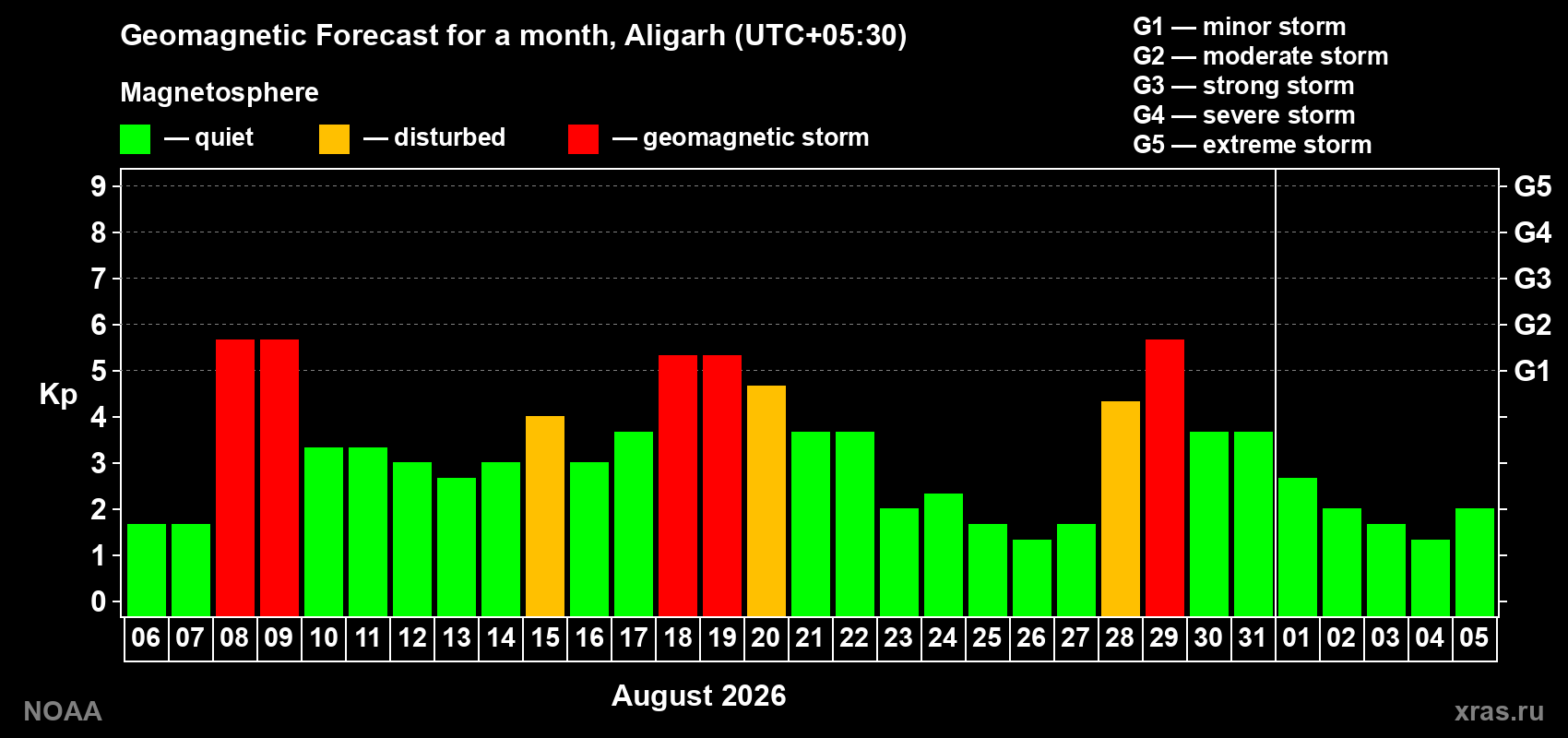 Geomagnetic Forecast for a month, Aligarh (UTC+05:30)

Magnetosphere

— quiet — disturbed — geomagnetic storm

G1 — minor storm
G2 — moderate storm
G3 — strong storm
G4 — severe storm
G5 — extreme storm

Kp

9 8 7 6 5 4 3 2 1 0

G5 G4 G3 G2 G1

06 07 08 09 10 11 12 13 14 15 16 17 18 19 20 21 22 23 24 25 26 27 28 29 30 31 01 02 03 04 05

August 2026

NOAA

xras.ru